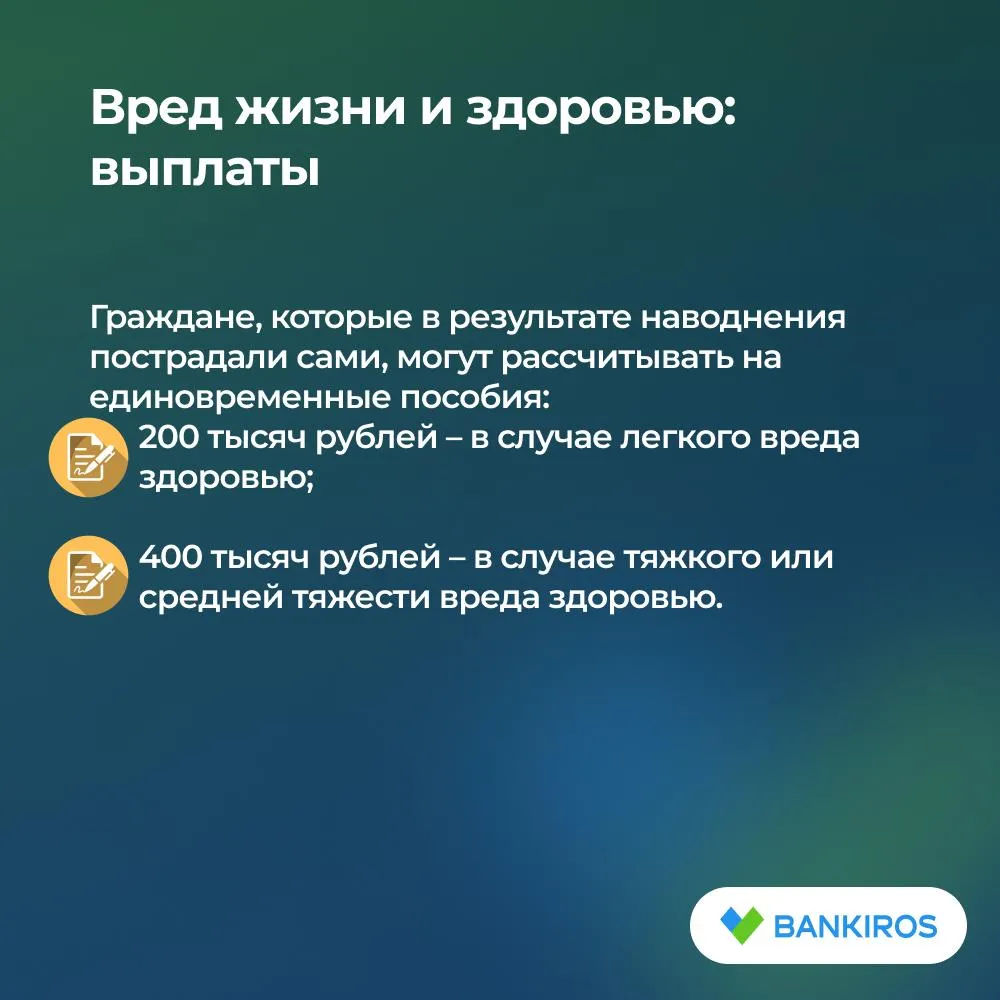 Вред жизни и здоровью: выплаты

Граждане, которые в результате наводнения пострадали сами, могут рассчитывать на единовременные пособия:

200 тысяч рублей – в случае легкого вреда здоровью;

400 тысяч рублей – в случае тяжкого или средней тяжести вреда здоровью.

BANKIROS